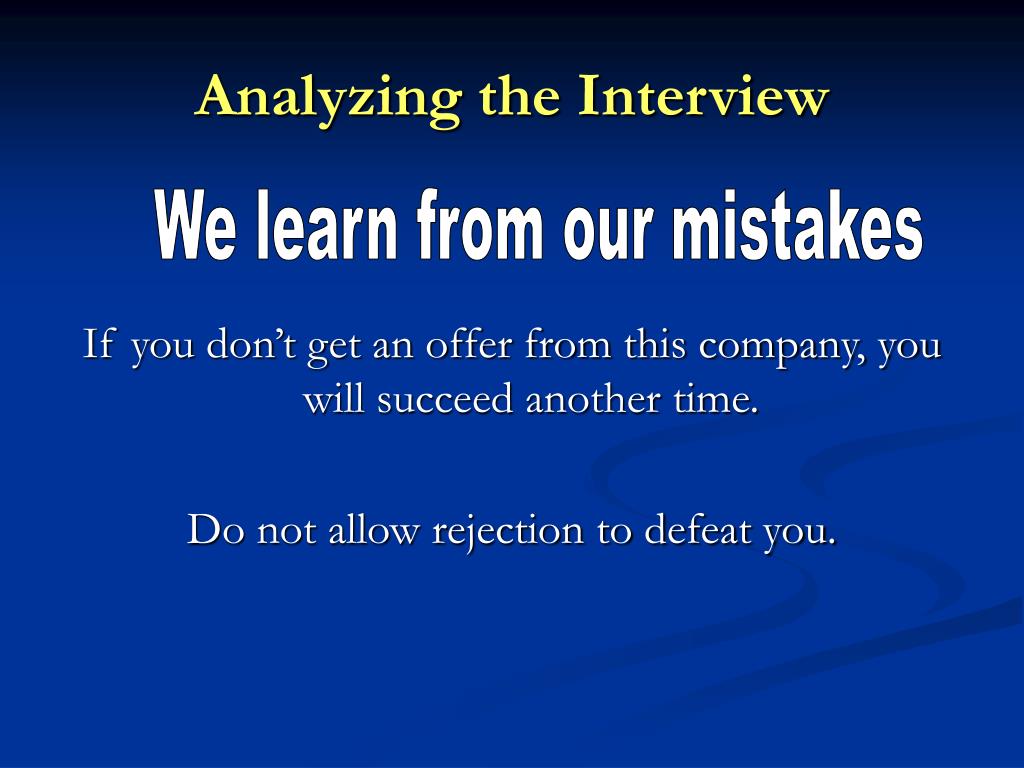 Analyzing the Interview

We learn from our mistakes

If you don’t get an offer from this company, you will succeed another time.

Do not allow rejection to defeat you.